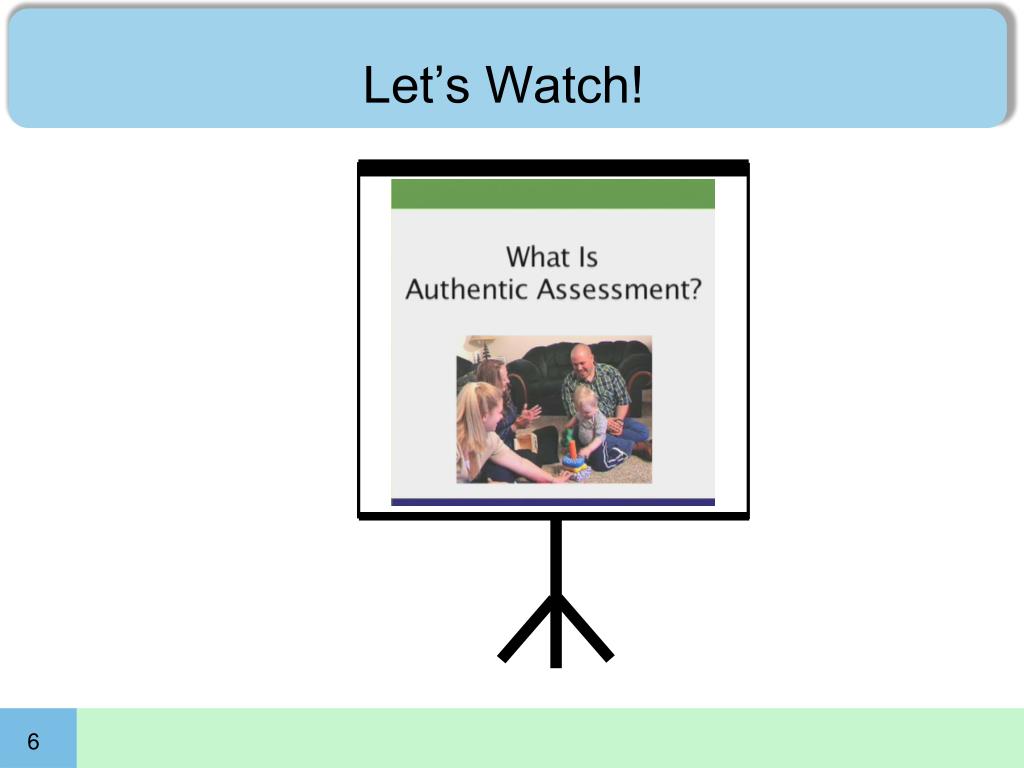 Let’s Watch!

What Is
Authentic Assessment?

6